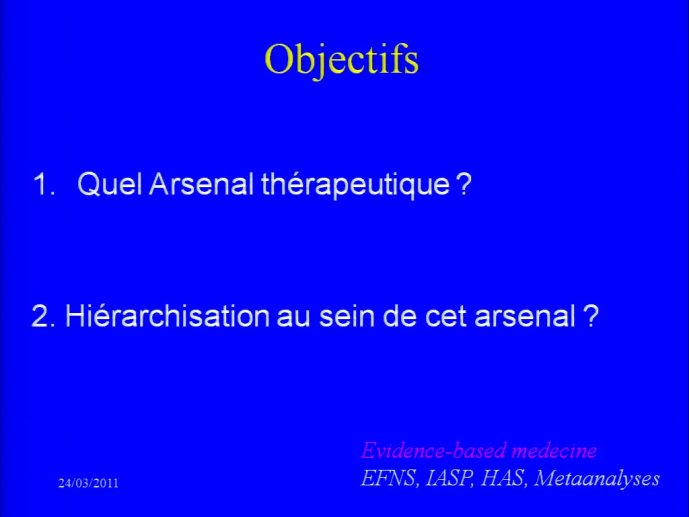 Objectifs

1. Quel Arsenal thérapeutique ?

2. Hiérarchisation au sein de cet arsenal ?

Evidence-based medecine
EFNS, IASP, HAS, Metaanalyses

24/03/2011